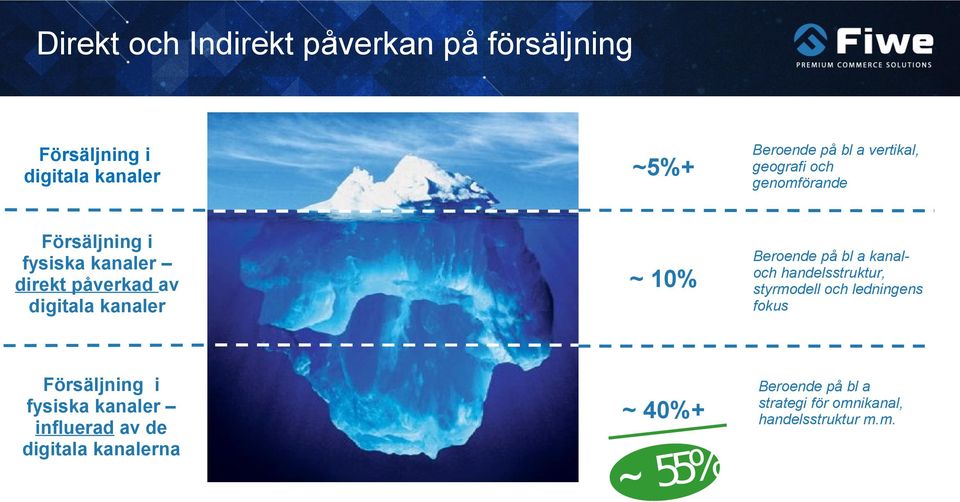 Direkt och Indirekt påverkan på försäljning

Fiwe
PREMIUM COMMERCE SOLUTIONS

Försäljning i digitala kanaler

~5%+

Beroende på bl a vertikal, geografi och genomförande

Försäljning i fysiska kanaler – direkt påverkad av digitala kanaler

~ 10%

Beroende på bl a kanal- och handelsstruktur, styrmodell och ledningens fokus

Försäljning i fysiska kanaler – influerad av de digitala kanalerna

~ 40%+

Beroende på bl a strategi för omnikanal, handelsstruktur m.m.

~ 55%